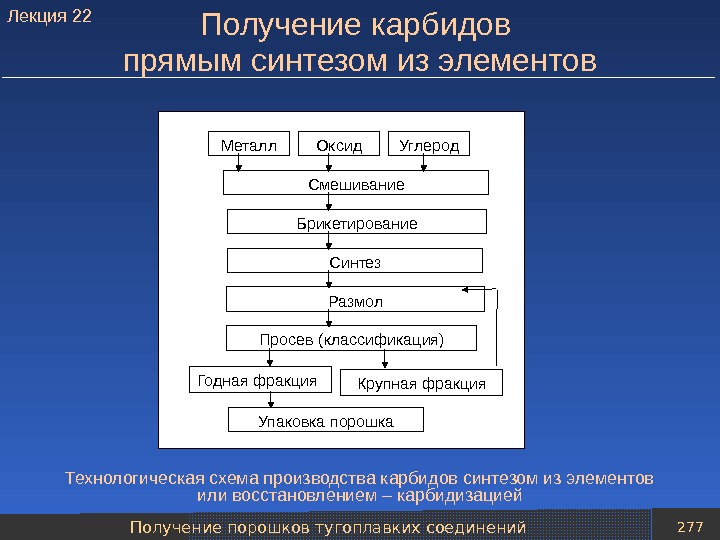 Лекция 22

Получение карбидов прямым синтезом из элементов

Металл

Оксид

Углерод

Смешивание

Брикетирование

Синтез

Размол

Просев (классификация)

Годная фракция

Крупная фракция

Упаковка порошка

Технологическая схема производства карбидов синтезом из элементов или восстановлением – карбидизацией

Получение порошков тугоплавких соединений

277